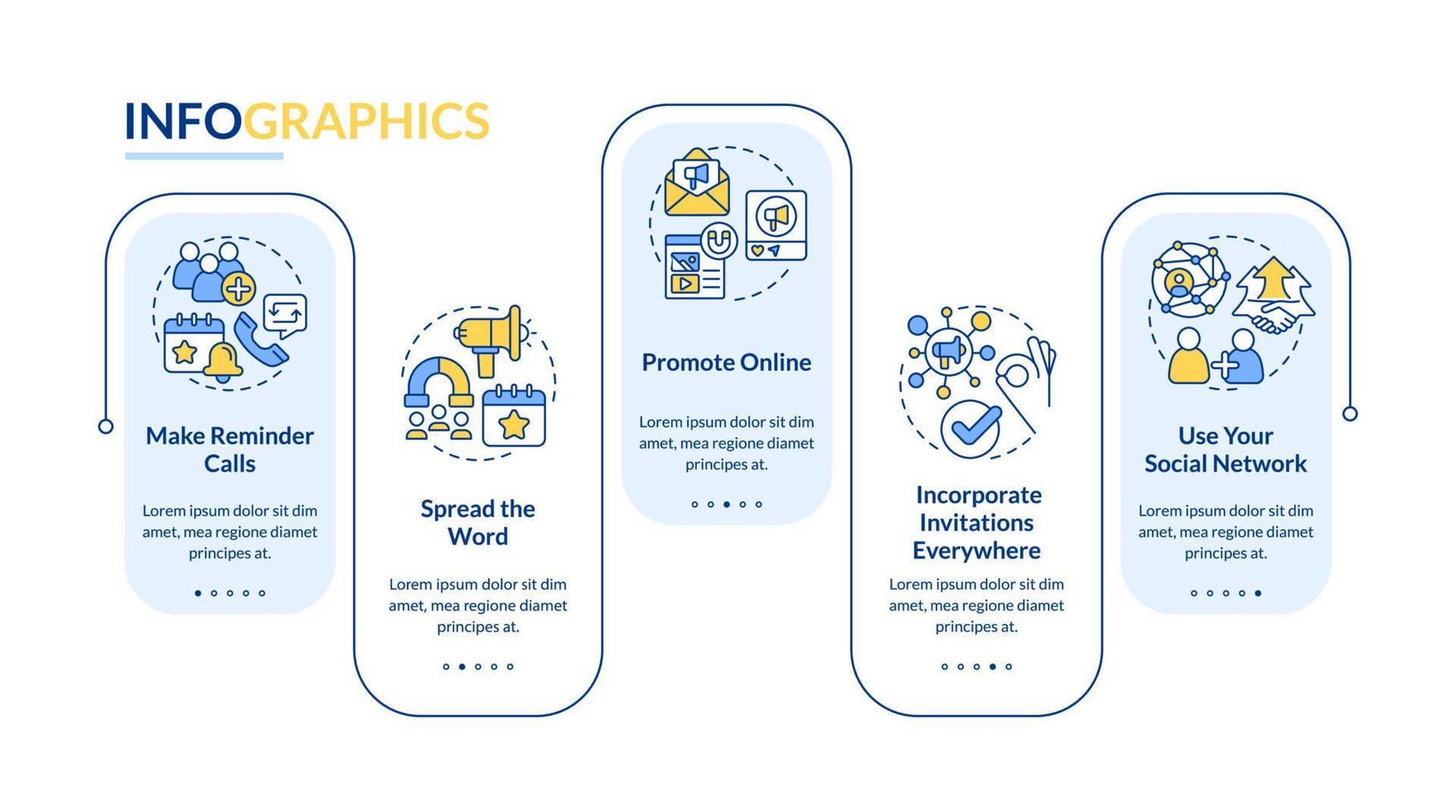 INFOGRAPHICS

Make Reminder Calls

Lorem ipsum dolor sit dim amet, mea regione diamet principes at.

Spread the Word

Lorem ipsum dolor sit dim amet, mea regione diamet principes at.

Promote Online

Lorem ipsum dolor sit dim amet, mea regione diamet principes at.

Incorporate Invitations Everywhere

Lorem ipsum dolor sit dim amet, mea regione diamet principes at.

Use Your Social Network

Lorem ipsum dolor sit dim amet, mea regione diamet principes at.